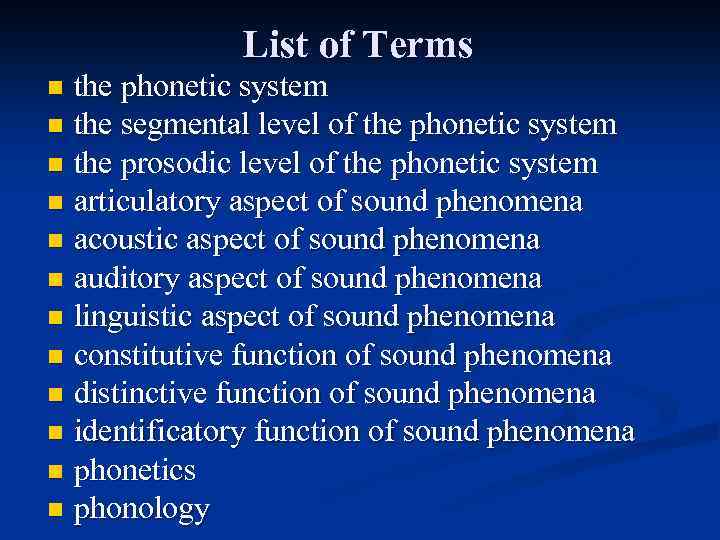 List of Terms

- the phonetic system
- the segmental level of the phonetic system
- the prosodic level of the phonetic system
- articulatory aspect of sound phenomena
- acoustic aspect of sound phenomena
- auditory aspect of sound phenomena
- linguistic aspect of sound phenomena
- constitutive function of sound phenomena
- distinctive function of sound phenomena
- identificatory function of sound phenomena
- phonetics
- phonology